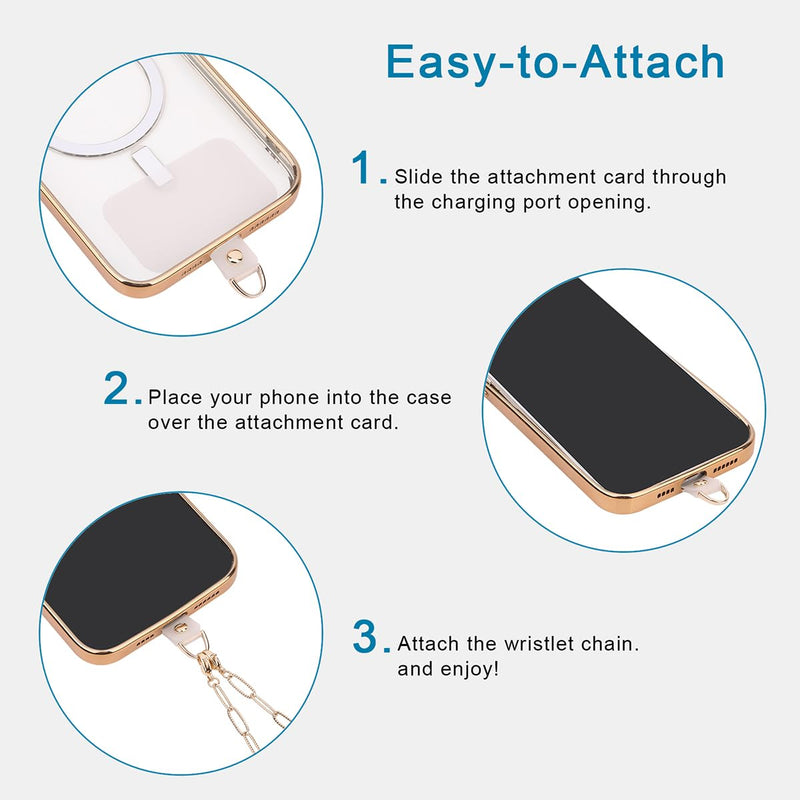 Easy-to-Attach

1. Slide the attachment card through the charging port opening.

2. Place your phone into the case over the attachment card.

3. Attach the wristlet chain. and enjoy!